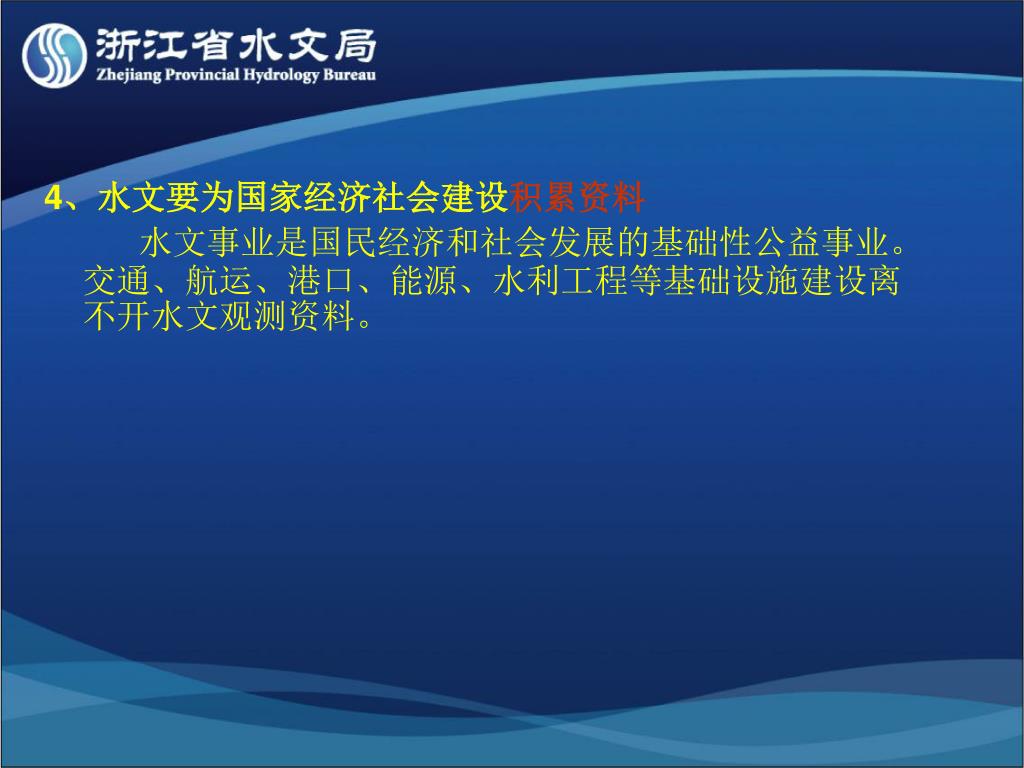 浙江省水文局
Zhejiang Provincial Hydrology Bureau

4、水文要为国家经济社会建设积累资料

水文事业是国民经济和社会发展的基础性公益事业。交通、航运、港口、能源、水利工程等基础设施建设离不开水文观测资料。